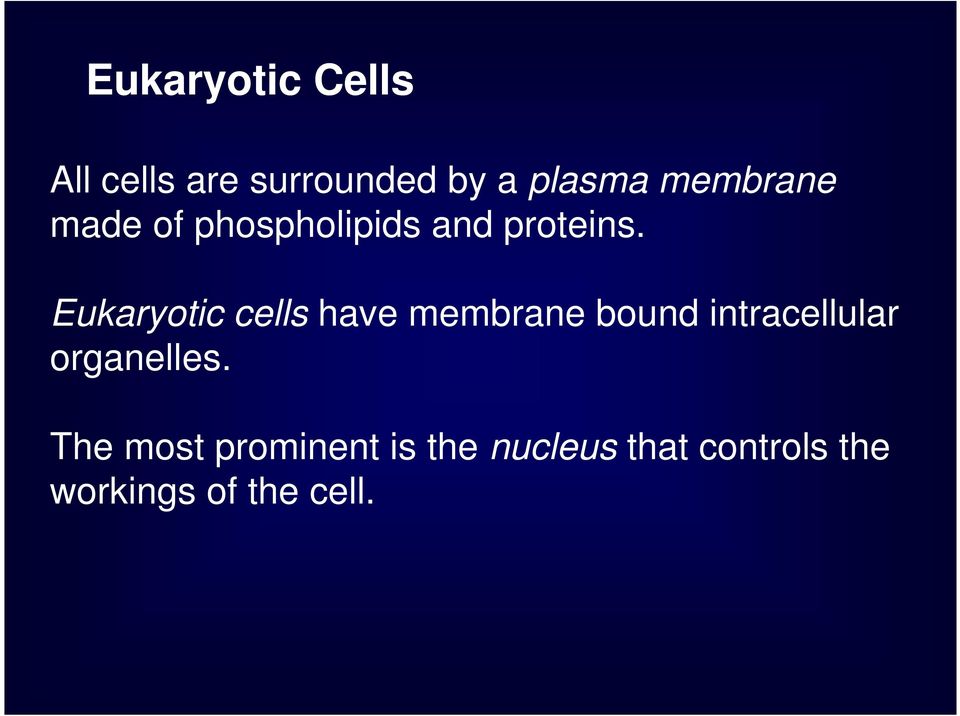 Eukaryotic Cells

All cells are surrounded by a plasma membrane made of phospholipids and proteins.

Eukaryotic cells have membrane bound intracellular organelles.

The most prominent is the nucleus that controls the workings of the cell.